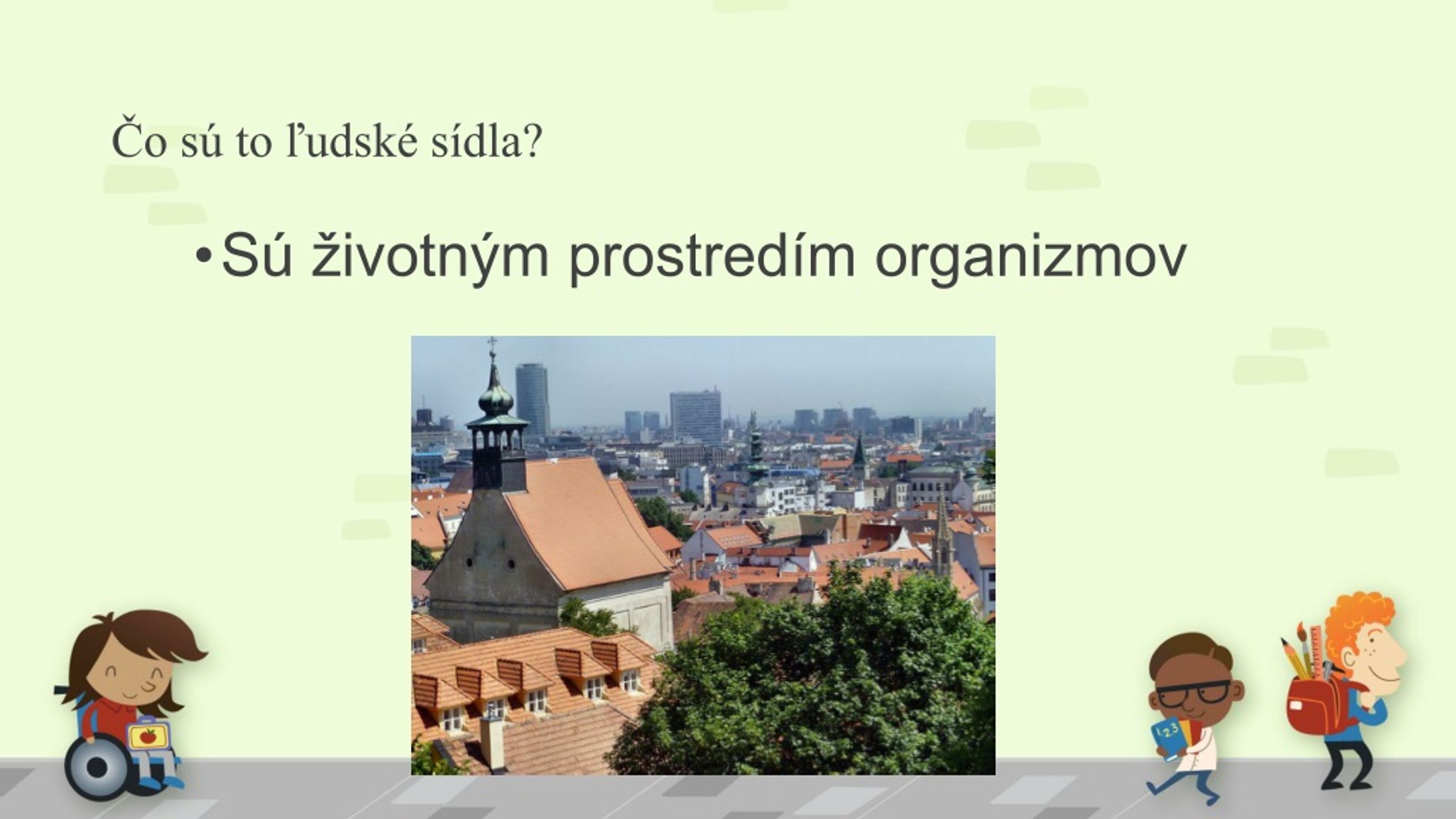 Čo sú to ľudské sídla?

• Sú životným prostredím organizmov

123